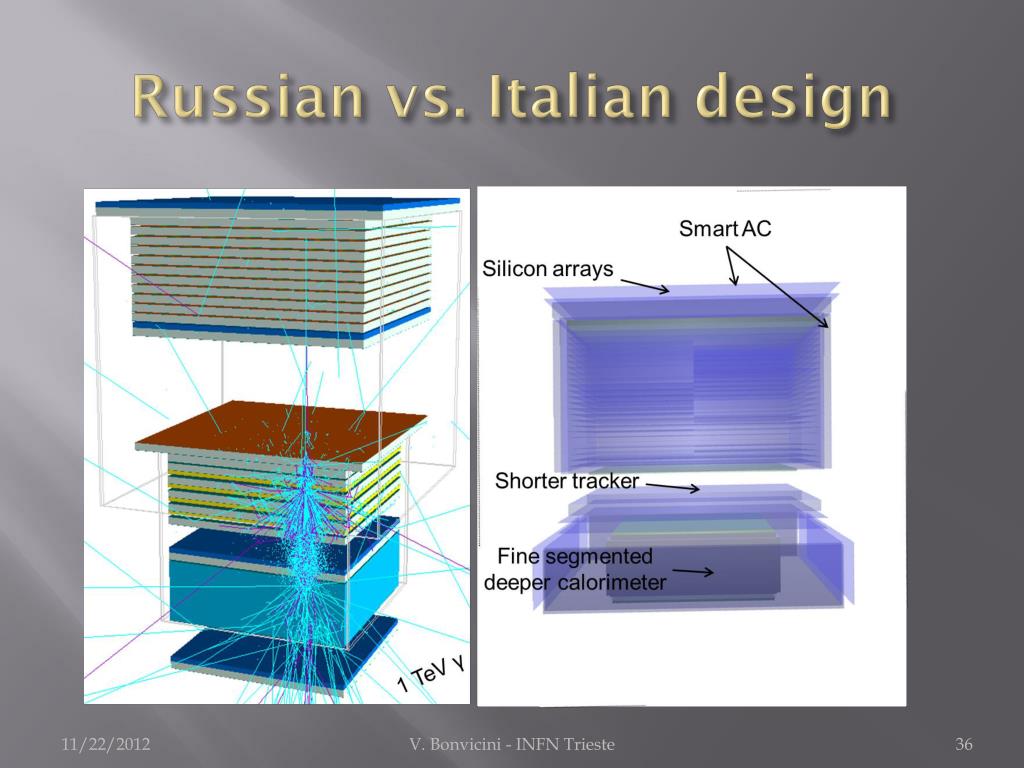 Russian vs. Italian design

1 TeV γ

Smart AC

Silicon arrays

Shorter tracker

Fine segmented deeper calorimeter

11/22/2012

V. Bonvicini - INFN Trieste

36